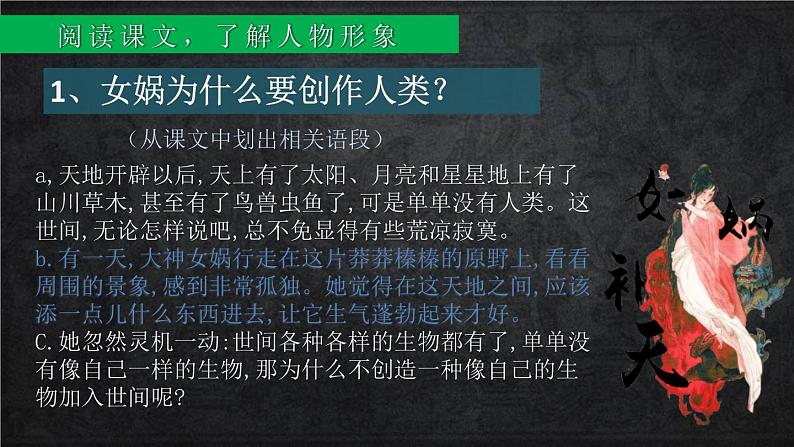 阅读课文，了解人物形象

1、女娲为什么要创作人类？

（从课文中划出相关语段）

a,天地开辟以后,天上有了太阳、月亮和星星地上有了山川草木,甚至有了鸟兽虫鱼了,可是单单没有人类。这世间,无论怎样说吧,总不免显得有些荒凉寂寞。

b.有一天,大神女娲行走在这片莽莽榛榛的原野上,看看周围的景象,感到非常孤独。她觉得在这天地之间,应该添一点儿什么东西进去,让它生气蓬勃起来才好。

C.她忽然灵机一动:世间各种各样的生物都有了,单单没有像自己一样的生物,那为什么不创造一种像自己的生物加入世间呢?

女娲补天